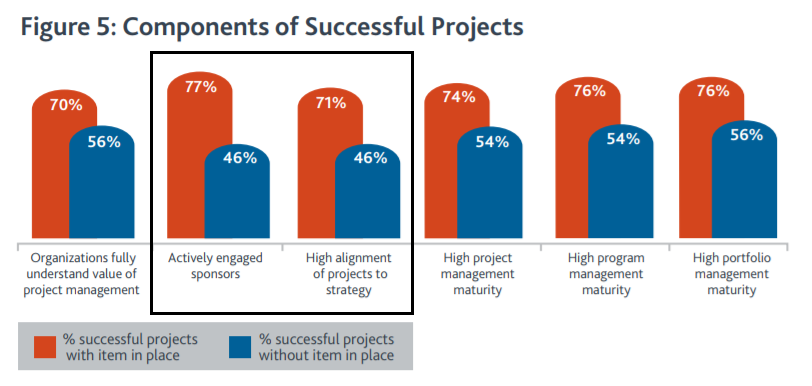 Figure 5: Components of Successful Projects

70%
56%
77%
46%
71%
46%
74%
54%
76%
54%
76%
56%

Organizations fully understand value of project management

Actively engaged sponsors

High alignment of projects to strategy

High project management maturity

High program management maturity

High portfolio management maturity

% successful projects with item in place

% successful projects without item in place